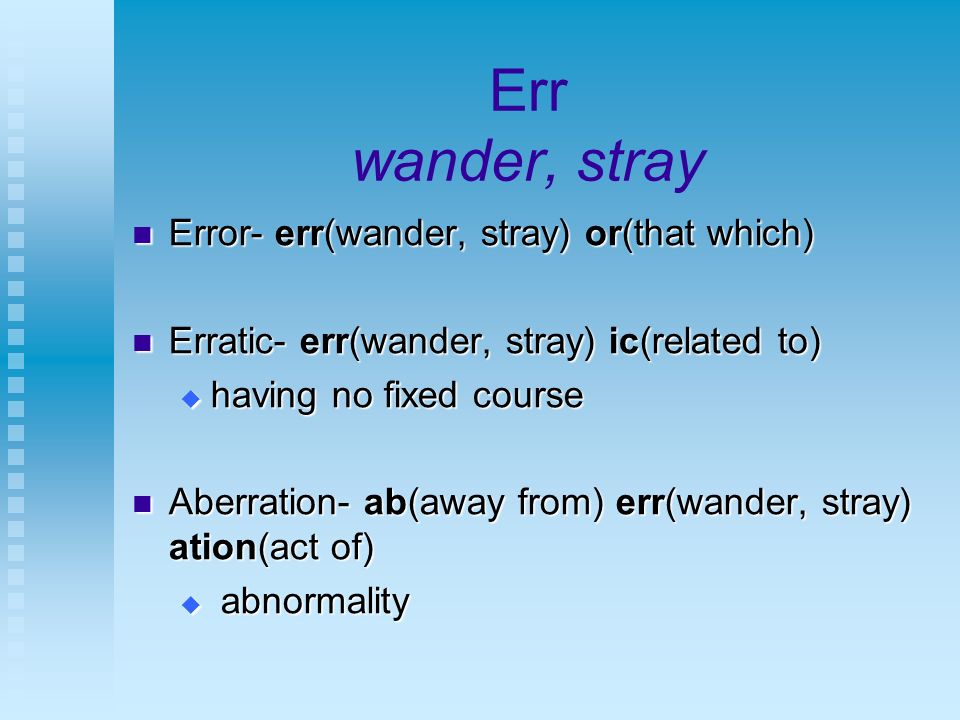 Err
wander, stray

Error- err(wander, stray) or(that which)

Erratic- err(wander, stray) ic(related to)

having no fixed course

Aberration- ab(away from) err(wander, stray) ation(act of)

abnormality